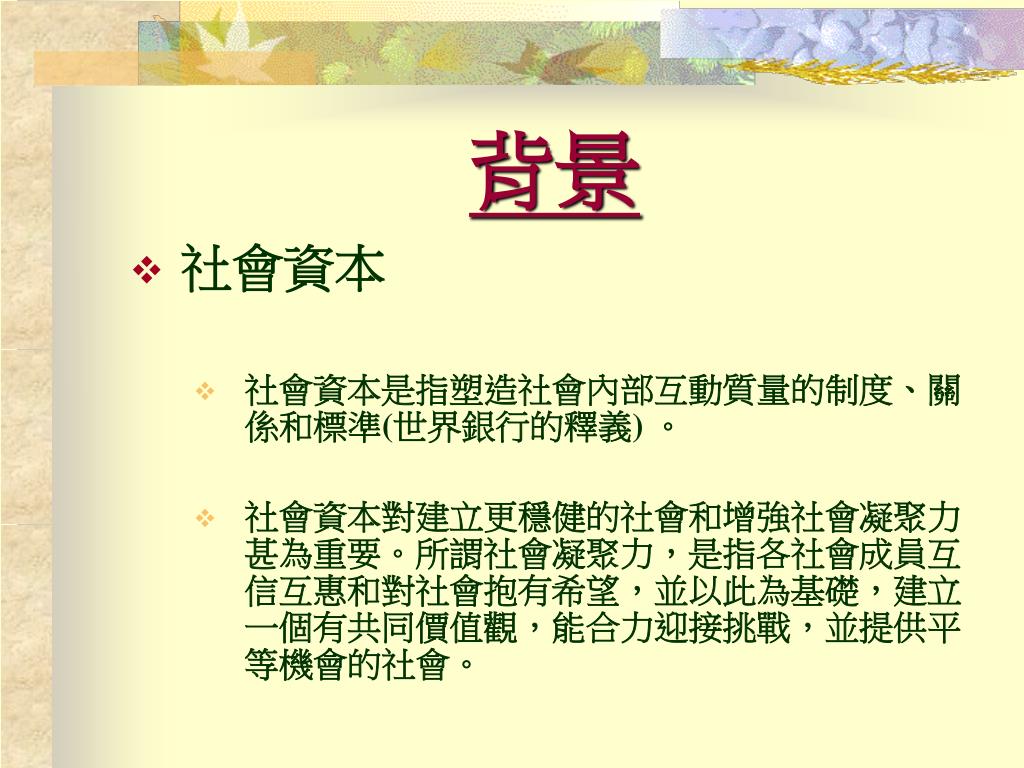 背景

❖ 社會資本

❖ 社會資本是指塑造社會內部互動質量的制度、關係和標準(世界銀行的釋義) 。

❖ 社會資本對建立更穩健的社會和增強社會凝聚力甚為重要。所謂社會凝聚力，是指各社會成員互信互惠和對社會抱有希望，並以此為基礎，建立一個有共同價值觀，能合力迎接挑戰，並提供平等機會的社會。